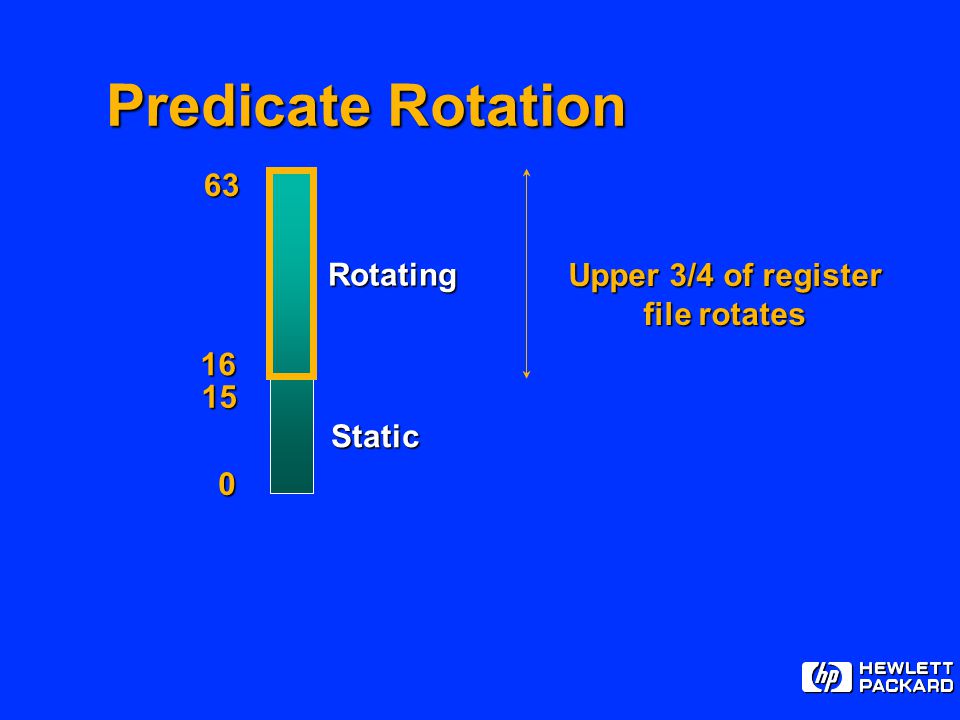 Predicate Rotation

63

Rotating

Upper 3/4 of register file rotates

16
15

Static

0

hp HEWLETT PACKARD